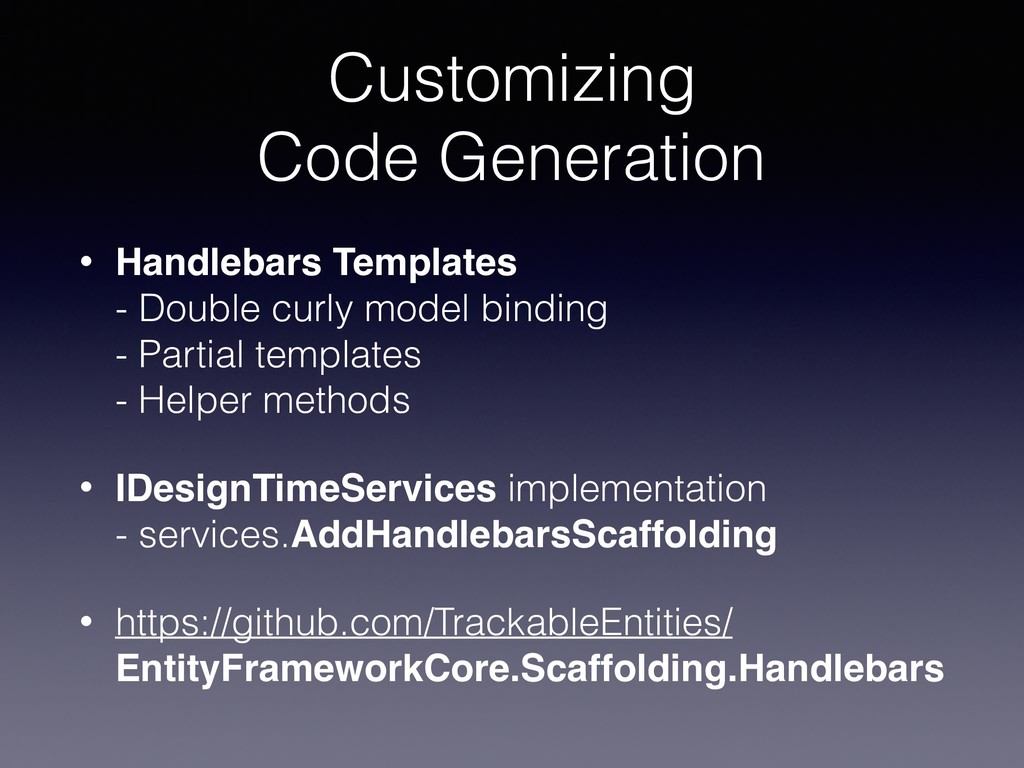 Customizing
Code Generation

• Handlebars Templates
- Double curly model binding
- Partial templates
- Helper methods

• IDesignTimeServices implementation
- services.AddHandlebarsScaffolding

• https://github.com/TrackableEntities/
EntityFrameworkCore.Scaffolding.Handlebars